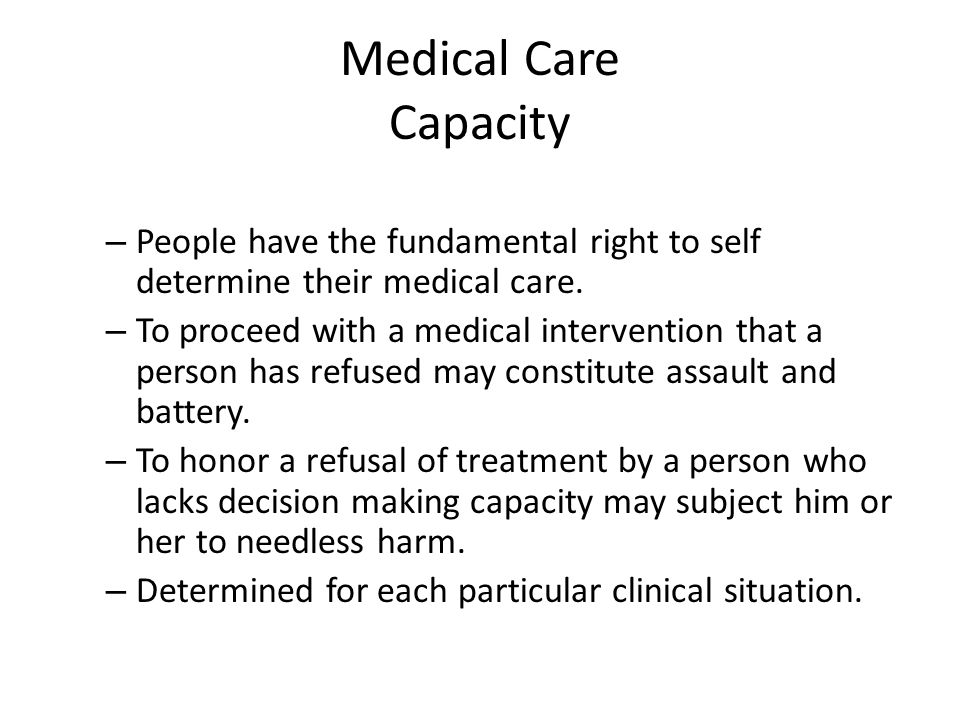 Medical Care
Capacity

– People have the fundamental right to self determine their medical care.
– To proceed with a medical intervention that a person has refused may constitute assault and battery.
– To honor a refusal of treatment by a person who lacks decision making capacity may subject him or her to needless harm.
– Determined for each particular clinical situation.